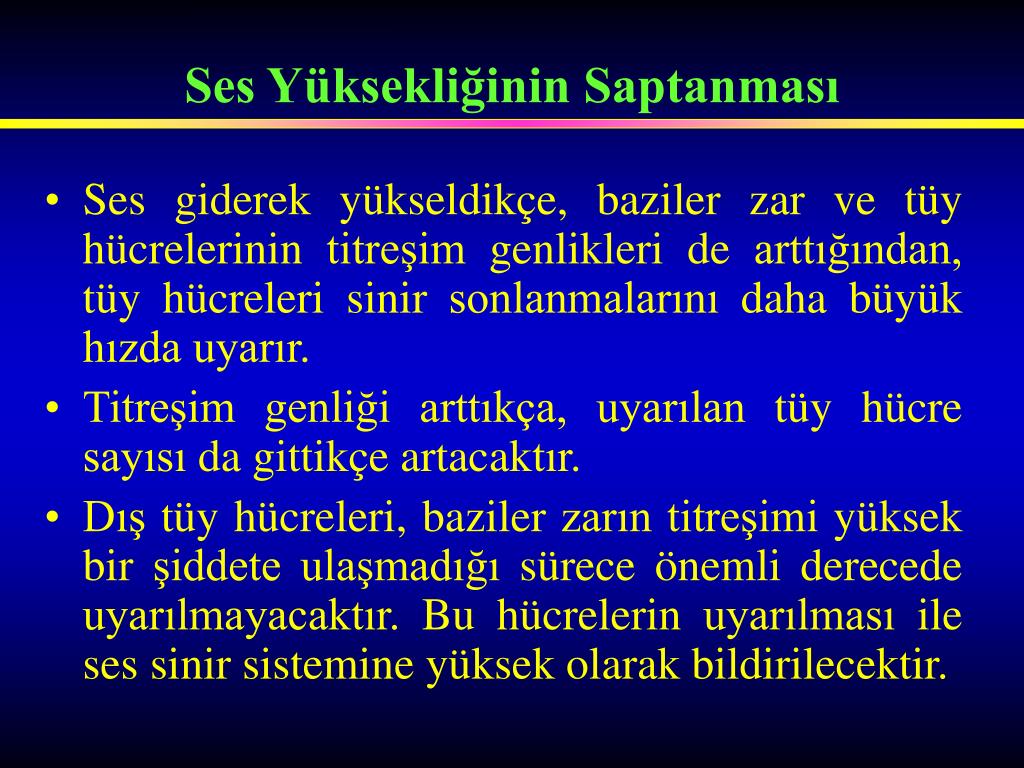 Ses Yüksekliğinin Saptanması

• Ses giderek yükseldikçe, baziler zar ve tüy hücrelerinin titreşim genlikleri de arttığından, tüy hücreleri sinir sonlanmalarını daha büyük hızda uyarır.

• Titreşim genliği arttıkça, uyarılan tüy hücre sayısı da gittikçe artacaktır.

• Dış tüy hücreleri, baziler zarın titreşimi yüksek bir şiddete ulaşmadığı sürece önemli derecede uyarılmayacaktır. Bu hücrelerin uyarılması ile ses sinir sistemine yüksek olarak bildirilecektir.